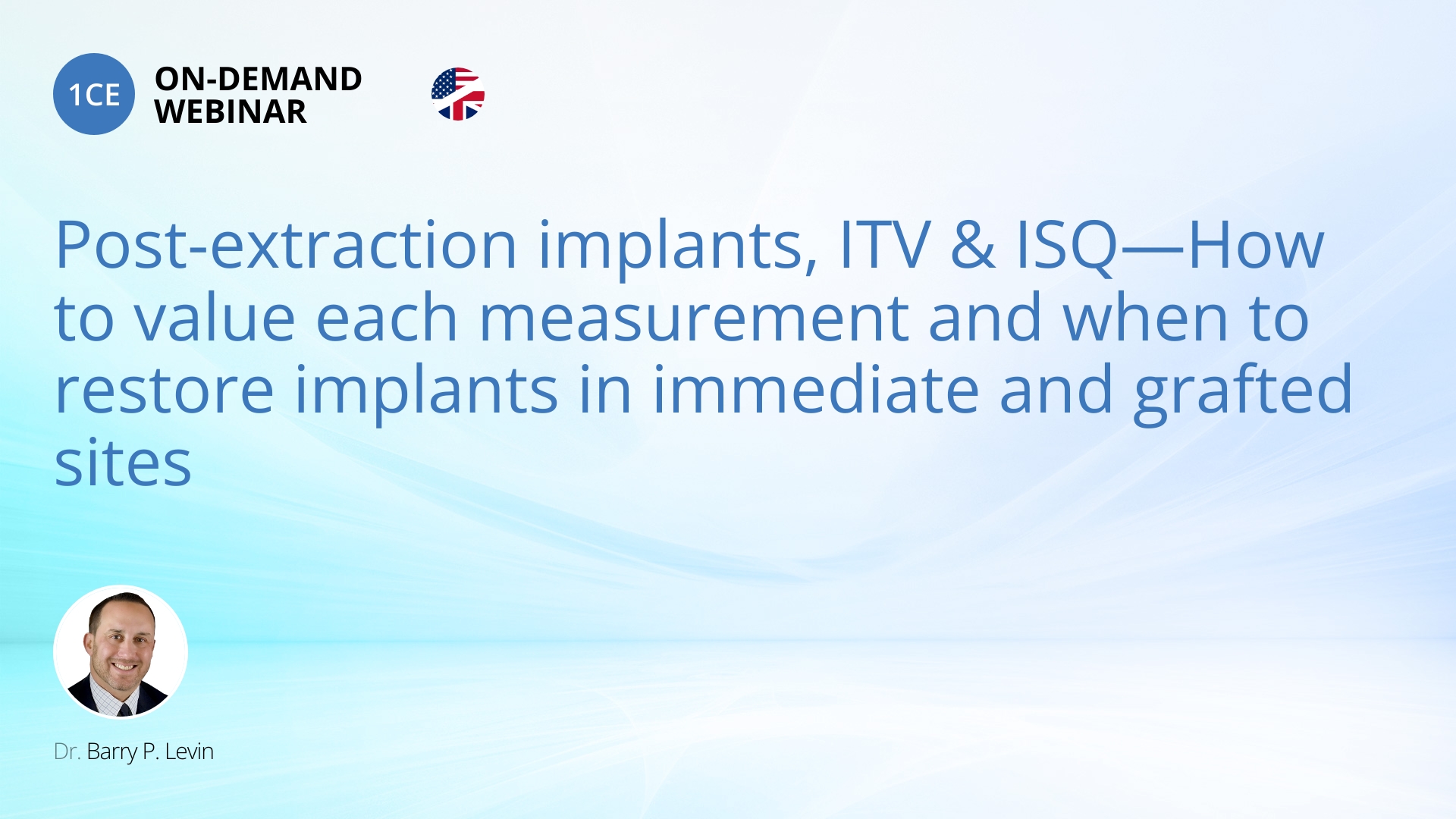 1CE ON-DEMAND WEBINAR

Post-extraction implants, ITV & ISQ—How to value each measurement and when to restore implants in immediate and grafted sites

Dr. Barry P. Levin